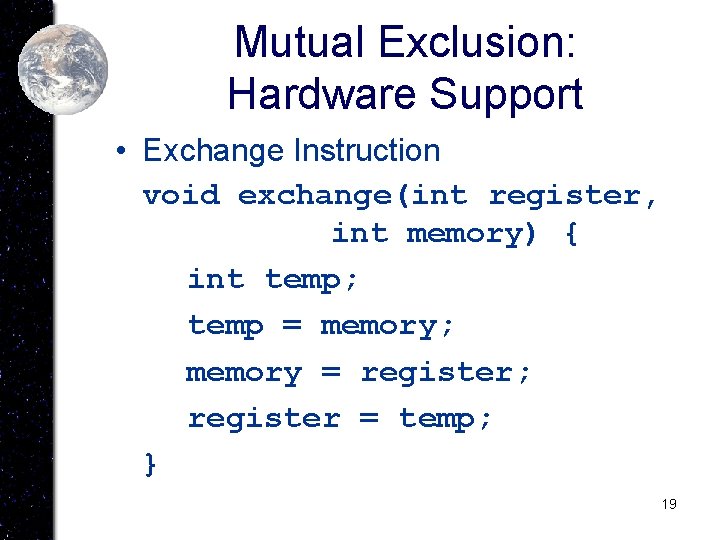 Mutual Exclusion: Hardware Support

• Exchange Instruction

void exchange(int register,
            int memory) {
    int temp;
    temp = memory;
    memory = register;
    register = temp;
}

19